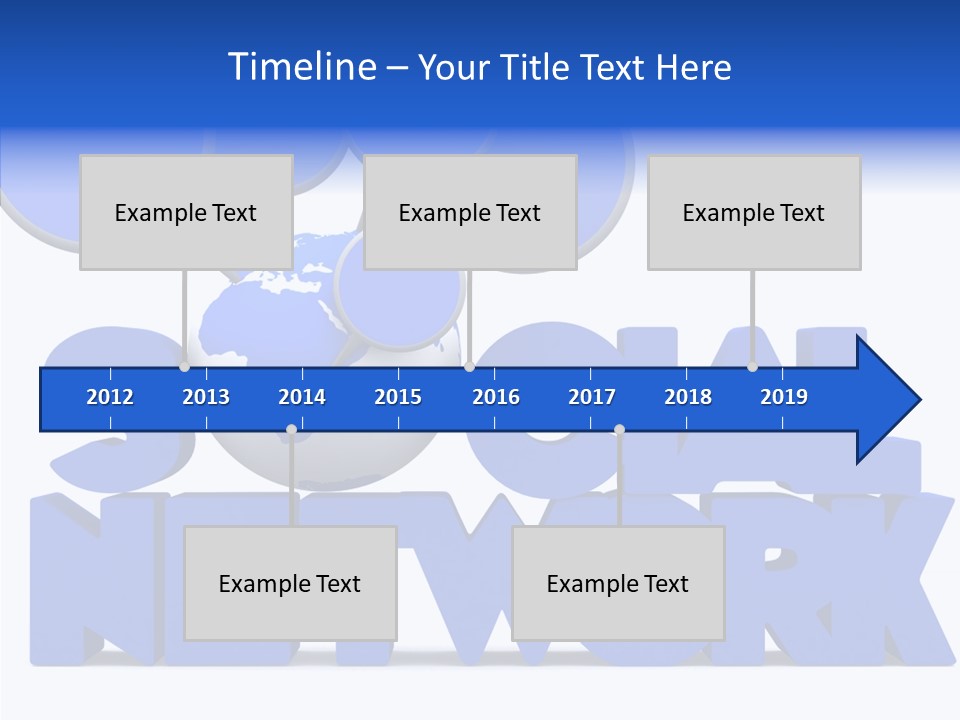 Timeline – Your Title Text Here

Example Text

Example Text

Example Text

2012 2013 2014 2015 2016 2017 2018 2019

Example Text

Example Text

SOCIAL NETWORK